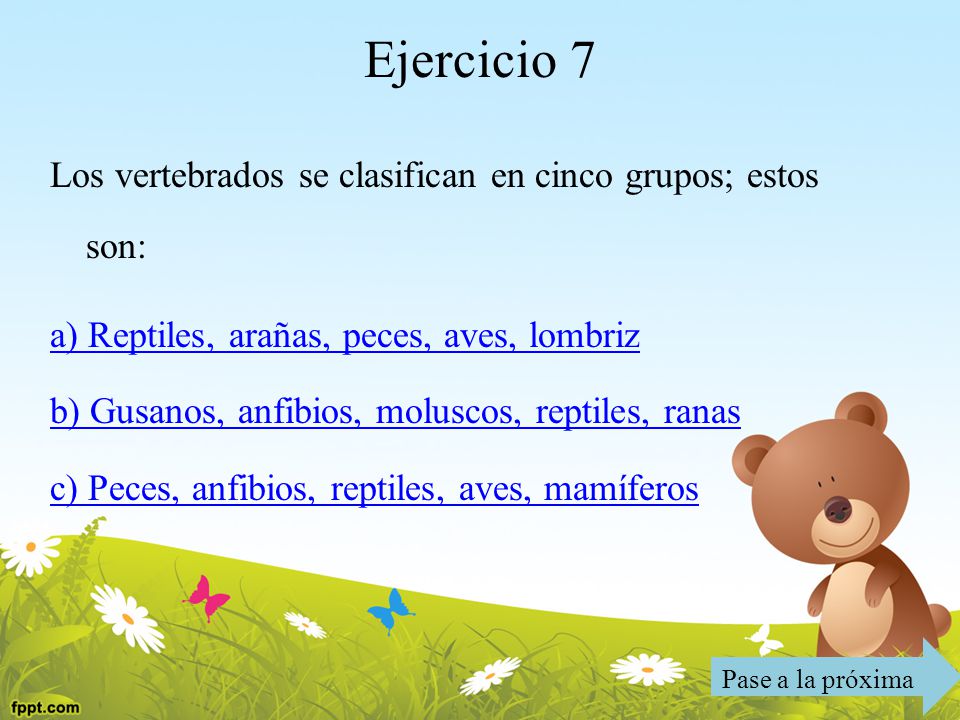 Ejercicio 7

Los vertebrados se clasifican en cinco grupos; estos son:

a) Reptiles, arañas, peces, aves, lombriz

b) Gusanos, anfibios, moluscos, reptiles, ranas

c) Peces, anfibios, reptiles, aves, mamíferos

Pase a la próxima

fppt.com